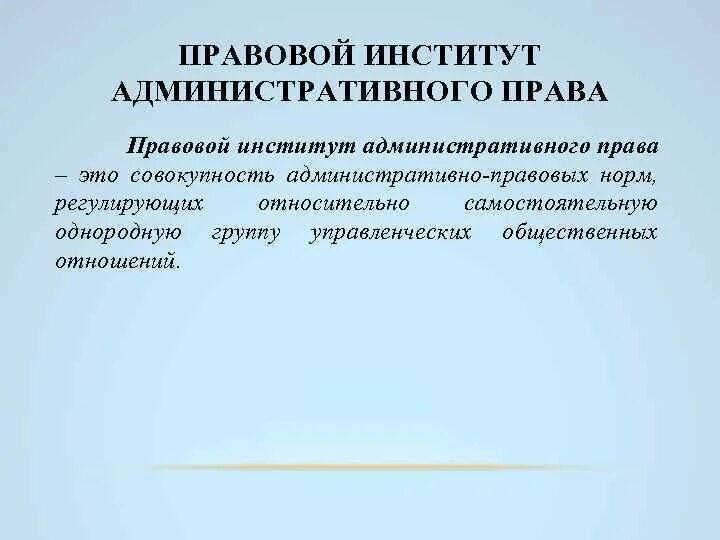 ПРАВОВОЙ ИНСТИТУТ АДМИНИСТРАТИВНОГО ПРАВА

Правовой институт административного права – это совокупность административно-правовых норм, регулирующих относительно самостоятельную однородную группу управленческих общественных отношений.